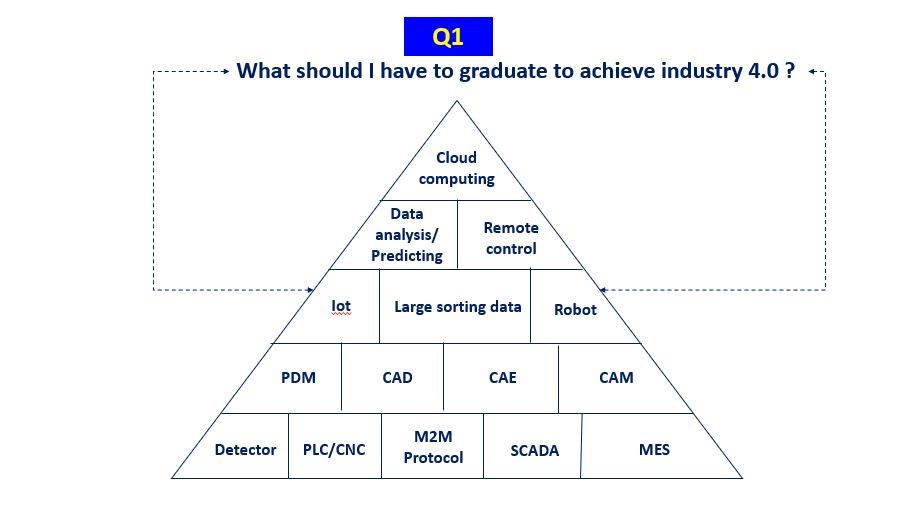 Q1

What should I have to graduate to achieve industry 4.0 ?

Cloud computing

Data analysis/ Predicting

Remote control

Iot

Large sorting data

Robot

PDM

CAD

CAE

CAM

Detector

PLC/CNC

M2M Protocol

SCADA

MES